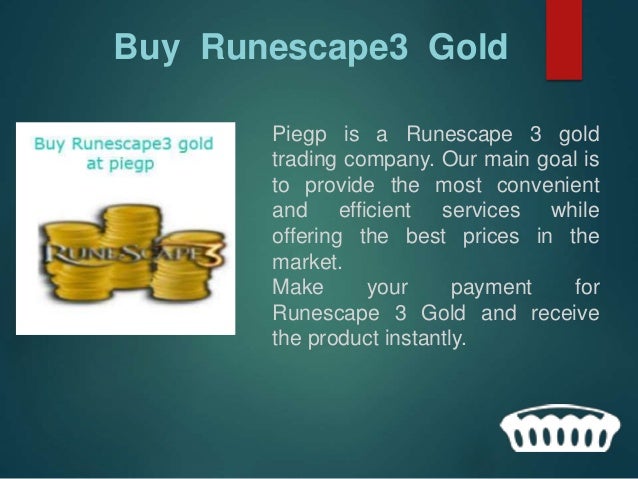 Buy Runescape3 Gold

Buy Runescape3 gold at piegp

RUNESCAPE3

Piegp is a Runescape 3 gold trading company. Our main goal is to provide the most convenient and efficient services while offering the best prices in the market.
Make your payment for Runescape 3 Gold and receive the product instantly.